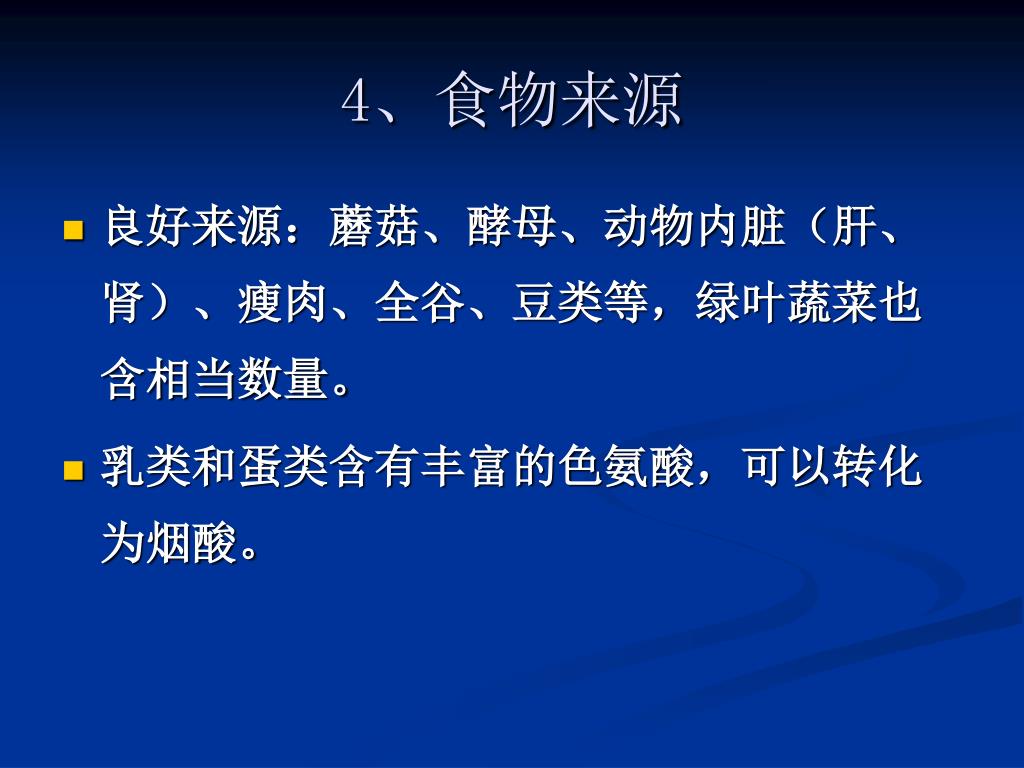 4、食物来源

良好来源：蘑菇、酵母、动物内脏（肝、肾）、瘦肉、全谷、豆类等，绿叶蔬菜也含相当数量。

乳类和蛋类含有丰富的色氨酸，可以转化为烟酸。